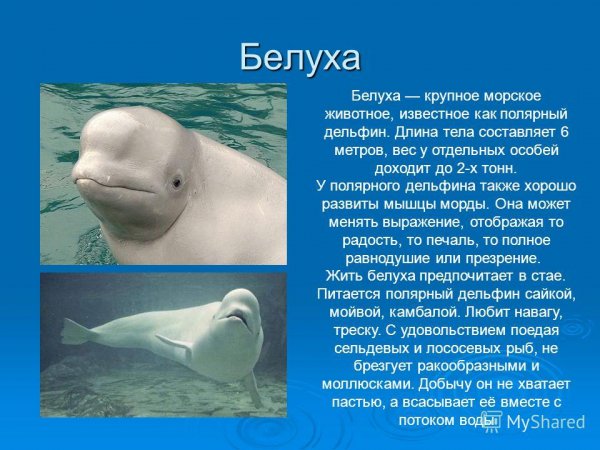 Белуха

Белуха — крупное морское животное, известное как полярный дельфин. Длина тела составляет 6 метров, вес у отдельных особей доходит до 2-х тонн.
У полярного дельфина также хорошо развиты мышцы морды. Она может менять выражение, отображая то радость, то печаль, то полное равнодушие или презрение.
Жить белуха предпочитает в стае. Питается полярный дельфин сайкой, мойвой, камбалой. Любит навагу, треску. С удовольствием поедая сельдевых и лососевых рыб, не брезгует ракообразными и моллюсками. Добычу он не хватает пастью, а всасывает её вместе с потоком воды

MyShared